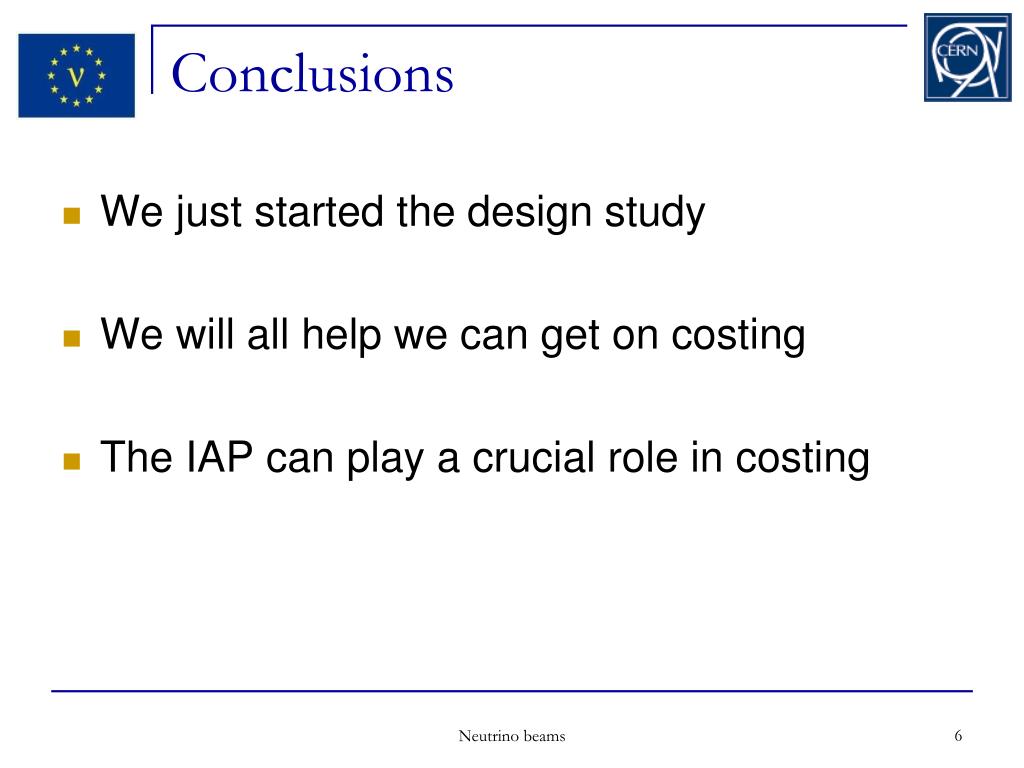 ν

Conclusions

CERN

We just started the design study

We will all help we can get on costing

The IAP can play a crucial role in costing

Neutrino beams

6